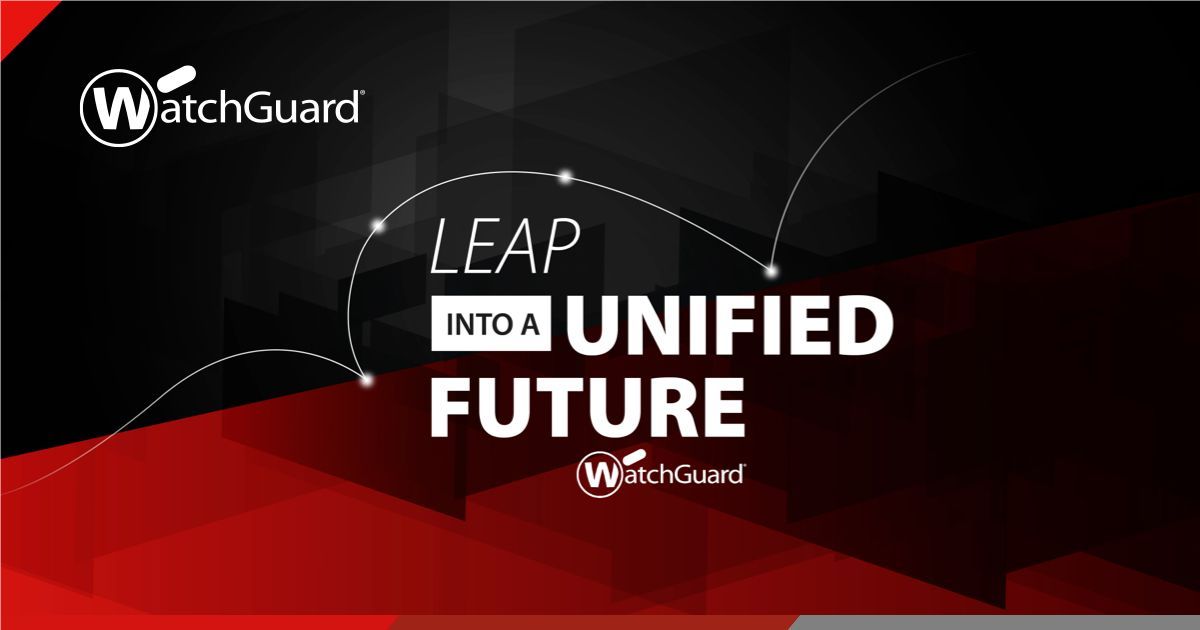 WatchGuard®

LEAP
INTO A UNIFIED
FUTURE

WatchGuard®